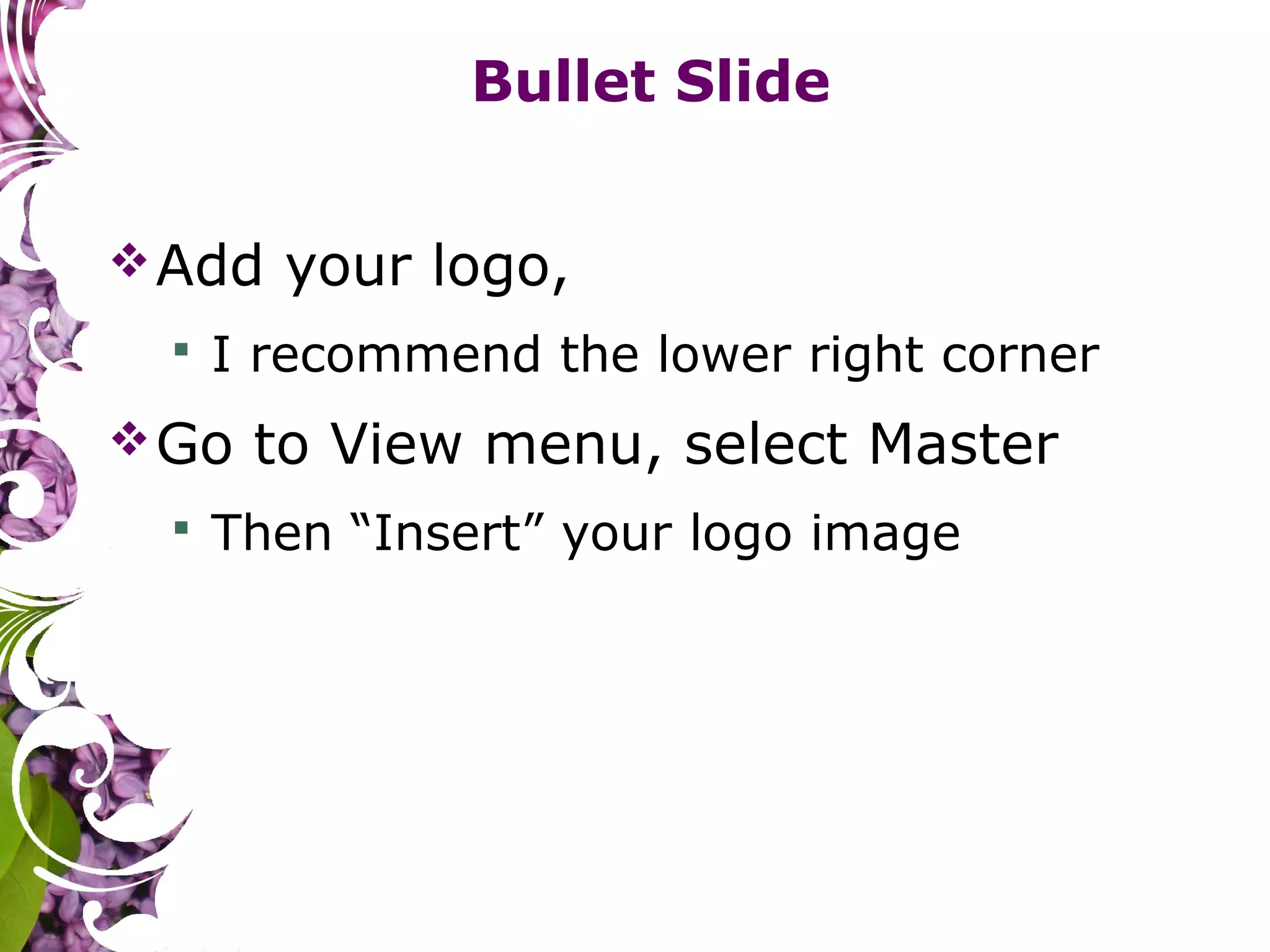 Bullet Slide

❖ Add your logo,
 ▪ I recommend the lower right corner
❖ Go to View menu, select Master
 ▪ Then “Insert” your logo image